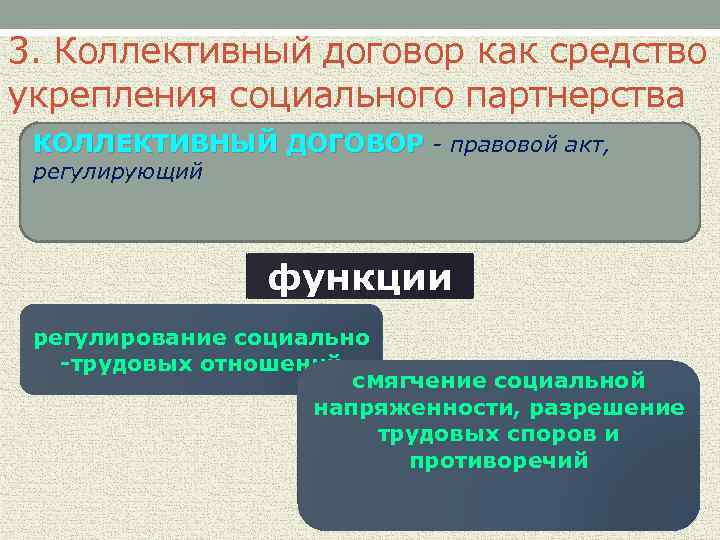 3. Коллективный договор как средство укрепления социального партнерства

КОЛЛЕКТИВНЫЙ ДОГОВОР - правовой акт, регулирующий

функции

регулирование социально -трудовых отношений

смягчение социальной напряженности, разрешение трудовых споров и противоречий